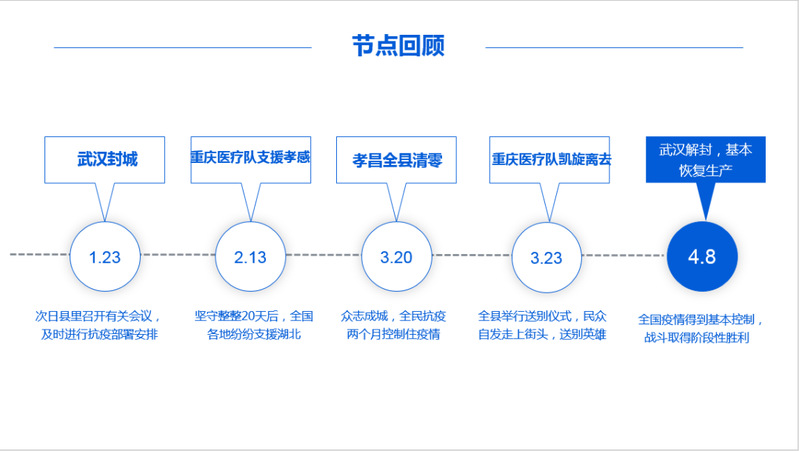 节点回顾

武汉封城

1.23

次日县里召开有关会议，及时进行抗疫部署安排

重庆医疗队支援孝感

2.13

坚守整整20天后，全国各地纷纷支援湖北

孝昌全县清零

3.20

众志成城，全民抗疫两个月控制住疫情

重庆医疗队凯旋离去

3.23

全县举行送别仪式，民众自发走上街头，送别英雄

武汉解封，基本恢复生产

4.8

全国疫情得到基本控制，战斗取得阶段性胜利